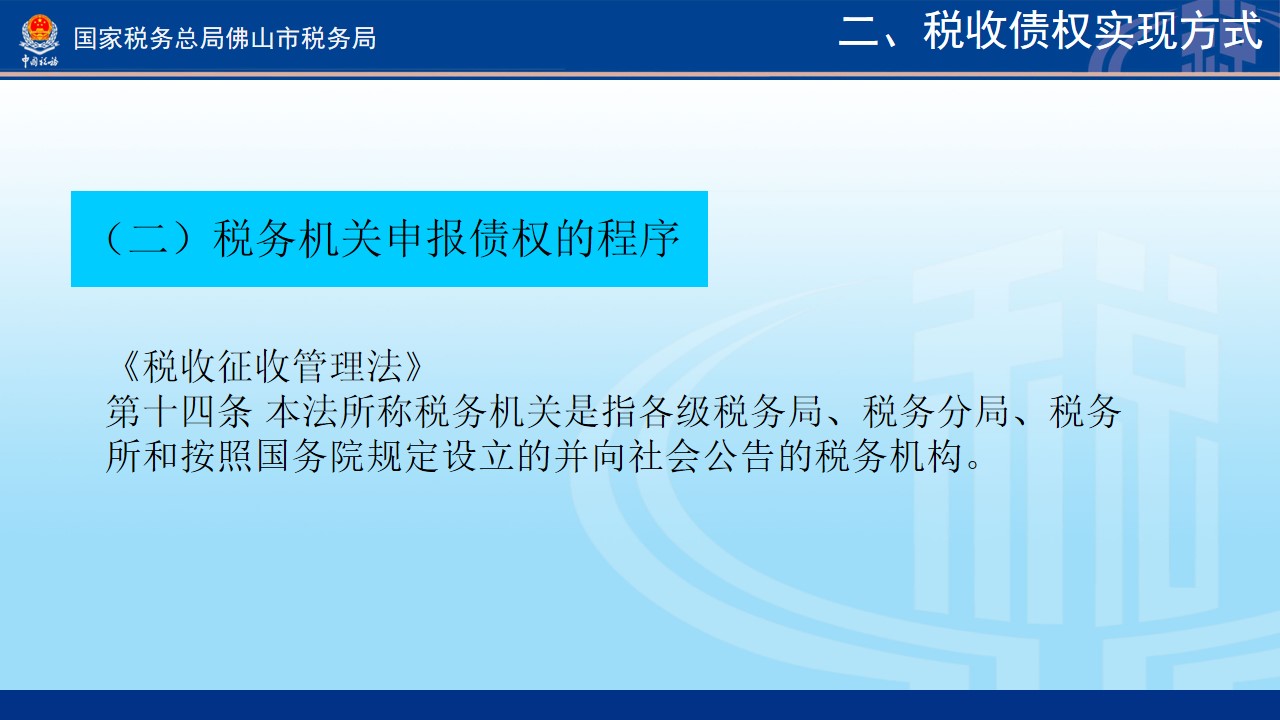 中国税务

国家税务总局佛山市税务局

二、税收债权实现方式

（二）税务机关申报债权的程序

《税收征收管理法》
第十四条 本法所称税务机关是指各级税务局、税务分局、税务所和按照国务院规定设立的并向社会公告的税务机构。